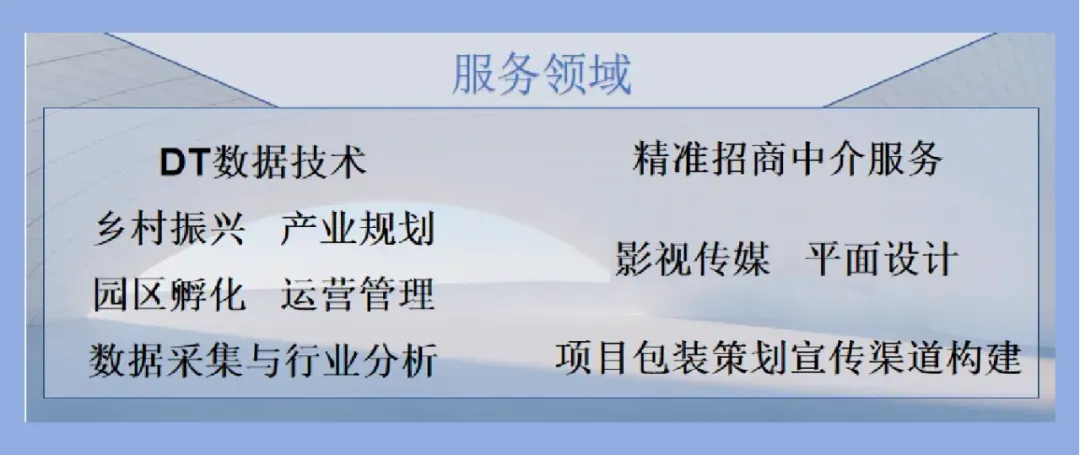 服务领域

DT数据技术
乡村振兴　产业规划
园区孵化　运营管理
数据采集与行业分析

精准招商中介服务
影视传媒　平面设计
项目包装策划宣传渠道构建